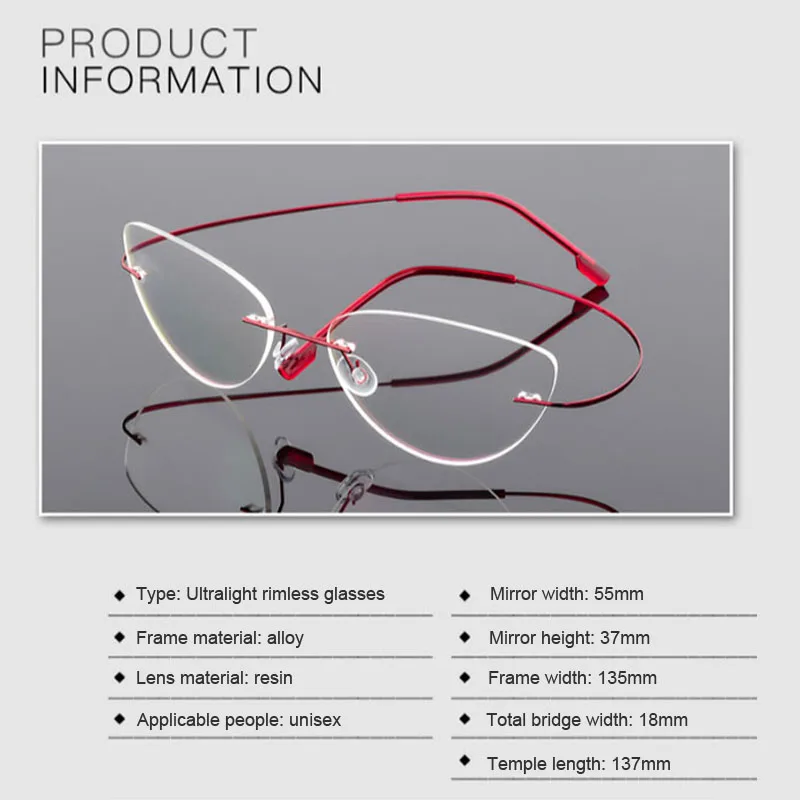 PRODUCT
INFORMATION

◆ Type: Ultralight rimless glasses

◆ Frame material: alloy

◆ Lens material: resin

◆ Applicable people: unisex

◆ Mirror width: 55mm

◆ Mirror height: 37mm

◆ Frame width: 135mm

◆ Total bridge width: 18mm

◆ Temple length: 137mm